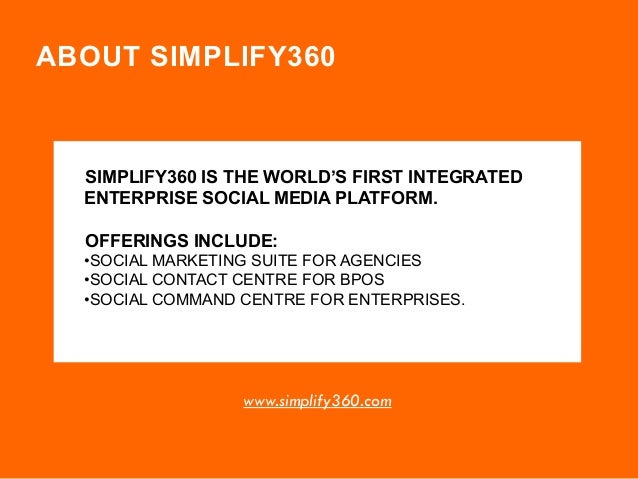 ABOUT SIMPLIFY360

SIMPLIFY360 IS THE WORLD'S FIRST INTEGRATED ENTERPRISE SOCIAL MEDIA PLATFORM.

OFFERINGS INCLUDE:
•SOCIAL MARKETING SUITE FOR AGENCIES
•SOCIAL CONTACT CENTRE FOR BPOS
•SOCIAL COMMAND CENTRE FOR ENTERPRISES.

www.simplify360.com